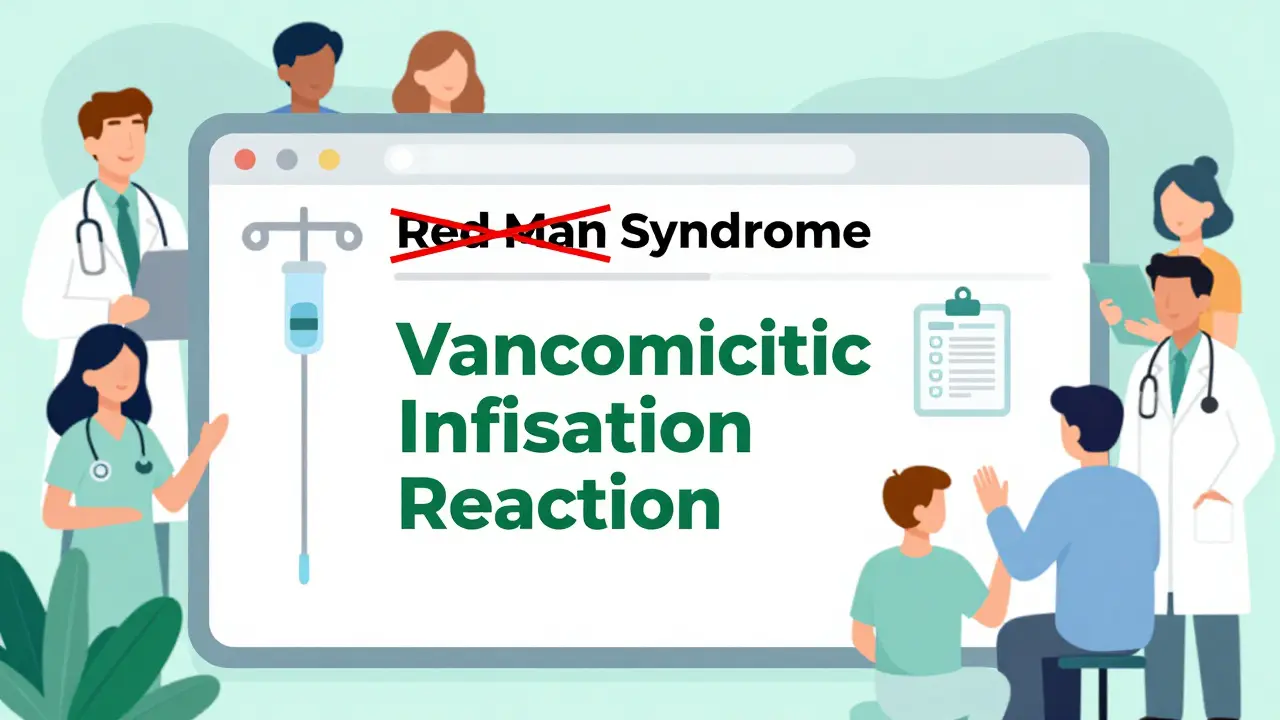 Red Man Syndrome

Vancomicitic Infisation Reaction